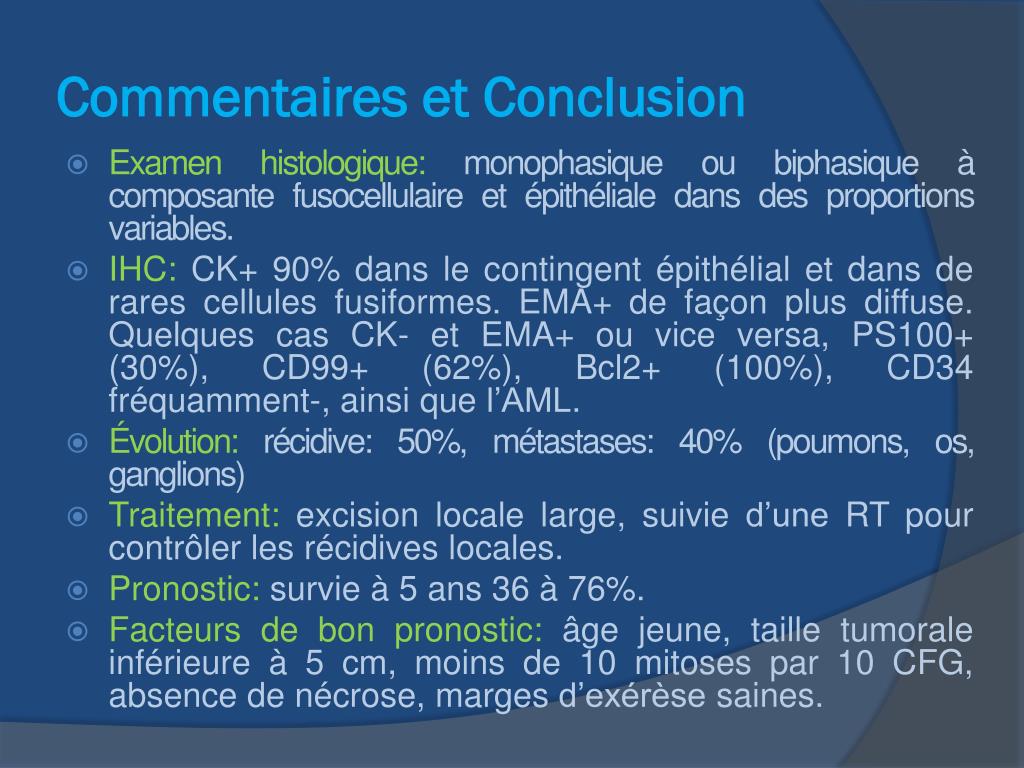 Commentaires et Conclusion

Examen histologique: monophasique ou biphasique à composante fusocellulaire et épithéliale dans des proportions variables.

IHC: CK+ 90% dans le contingent épithélial et dans de rares cellules fusiformes. EMA+ de façon plus diffuse. Quelques cas CK- et EMA+ ou vice versa, PS100+ (30%), CD99+ (62%), Bcl2+ (100%), CD34 fréquamment-, ainsi que l'AML.

Évolution: récidive: 50%, métastases: 40% (poumons, os, ganglions)

Traitement: excision locale large, suivie d'une RT pour contrôler les récidives locales.

Pronostic: survie à 5 ans 36 à 76%.

Facteurs de bon pronostic: âge jeune, taille tumorale inférieure à 5 cm, moins de 10 mitoses par 10 CFG, absence de nécrose, marges d'exérèse saines.